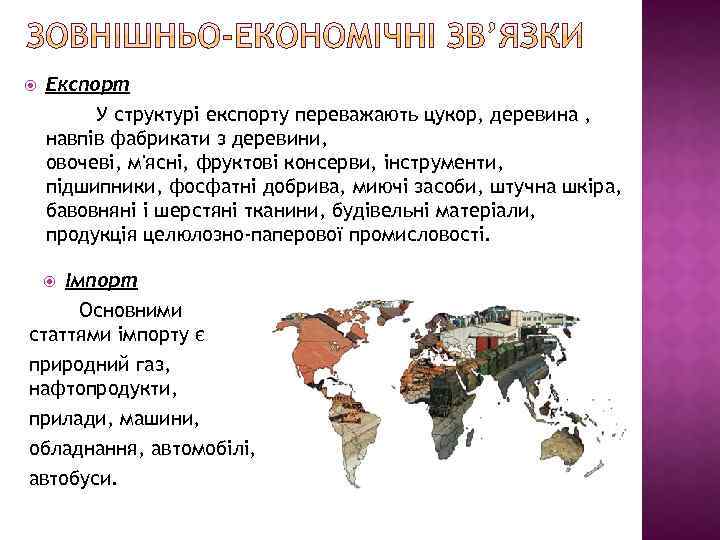 ЗОВНІШНЬО-ЕКОНОМІЧНІ ЗВ'ЯЗКИ

Експорт

У структурі експорту переважають цукор, деревина , навпів фабрикати з деревини, овочеві, м'ясні, фруктові консерви, інструменти, підшипники, фосфатні добрива, миючі засоби, штучна шкіра, бавовняні і шерстяні тканини, будівельні матеріали, продукція целюлозно-паперової промисловості.

Імпорт

Основними статтями імпорту є природний газ, нафтопродукти, прилади, машини, обладнання, автомобілі, автобуси.